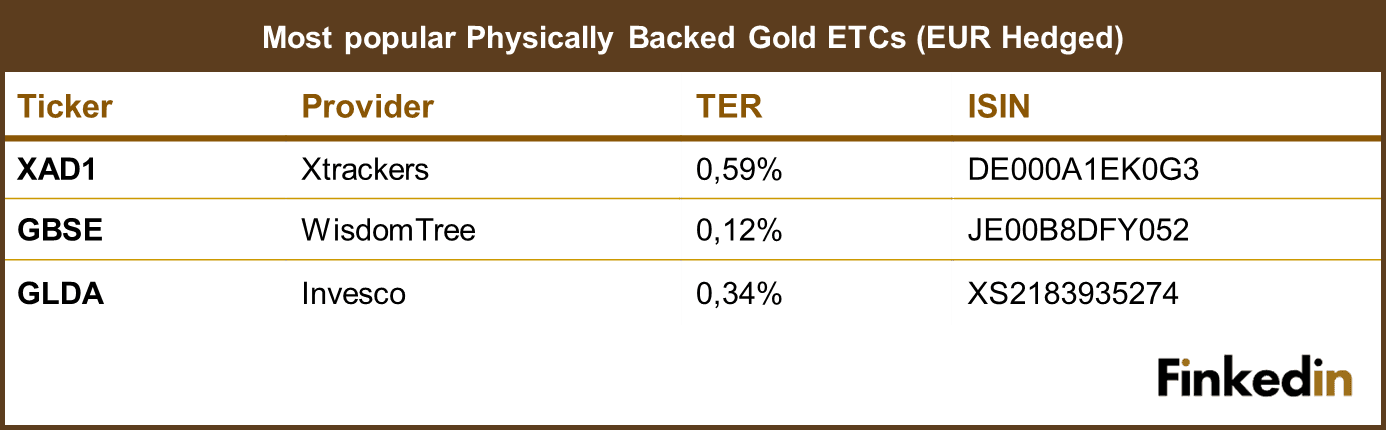 Most popular Physically Backed Gold ETCs (EUR Hedged)

| Ticker | Provider | TER | ISIN |
|---|---|---|---|
| XAD1 | Xtrackers | 0,59% | DE000A1EK0G3 |
| GBSE | WisdomTree | 0,12% | JE00B8DFY052 |
| GLDA | Invesco | 0,34% | XS2183935274 |

Finkedin